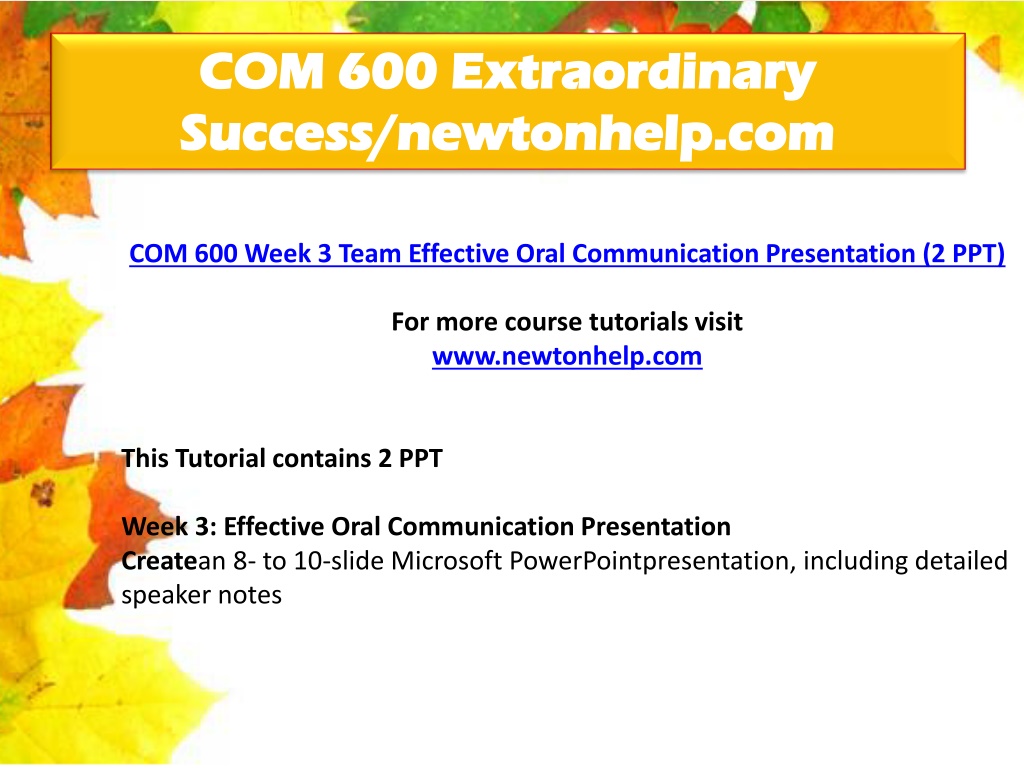 COM 600 Extraordinary Success/newtonhelp.com

COM 600 Week 3 Team Effective Oral Communication Presentation (2 PPT)

For more course tutorials visit
www.newtonhelp.com

This Tutorial contains 2 PPT

Week 3: Effective Oral Communication Presentation
Createan 8- to 10-slide Microsoft PowerPointpresentation, including detailed speaker notes